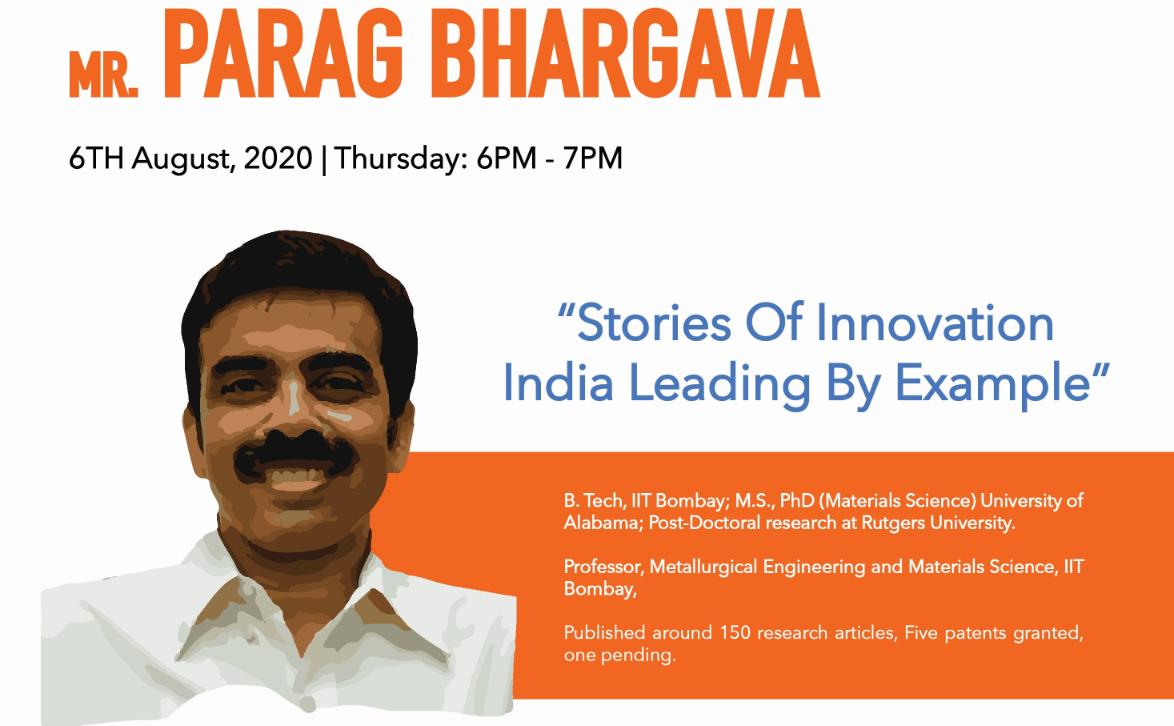 MR. PARAG BHARGAVA

6TH August, 2020 | Thursday: 6PM - 7PM

"Stories Of Innovation India Leading By Example"

B. Tech, IIT Bombay; M.S., PhD (Materials Science) University of Alabama; Post-Doctoral research at Rutgers University.

Professor, Metallurgical Engineering and Materials Science, IIT Bombay,

Published around 150 research articles, Five patents granted, one pending.